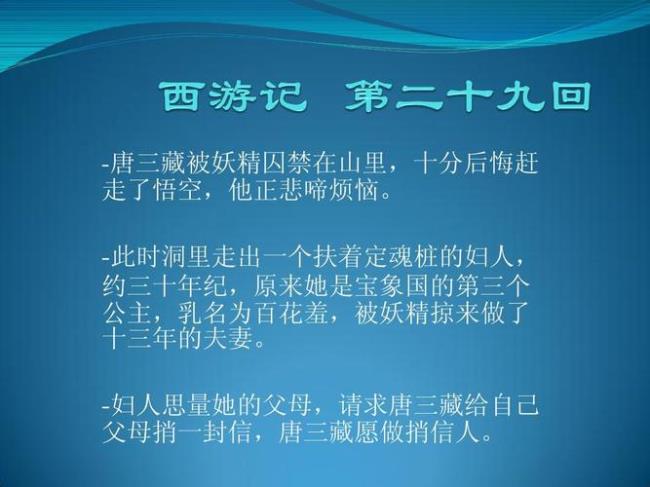 西游记 第二十九回

-唐三藏被妖精囚禁在山里，十分后悔赶走了悟空，他正悲啼烦恼。

-此时洞里走出一个扶着定魂桩的妇人，约三十年纪，原来她是宝象国的第三个公主，乳名为百花羞，被妖精掠来做了十三年的夫妻。

-妇人思量她的父母，请求唐三藏给自己父母捎一封信，唐三藏愿做捎信人。